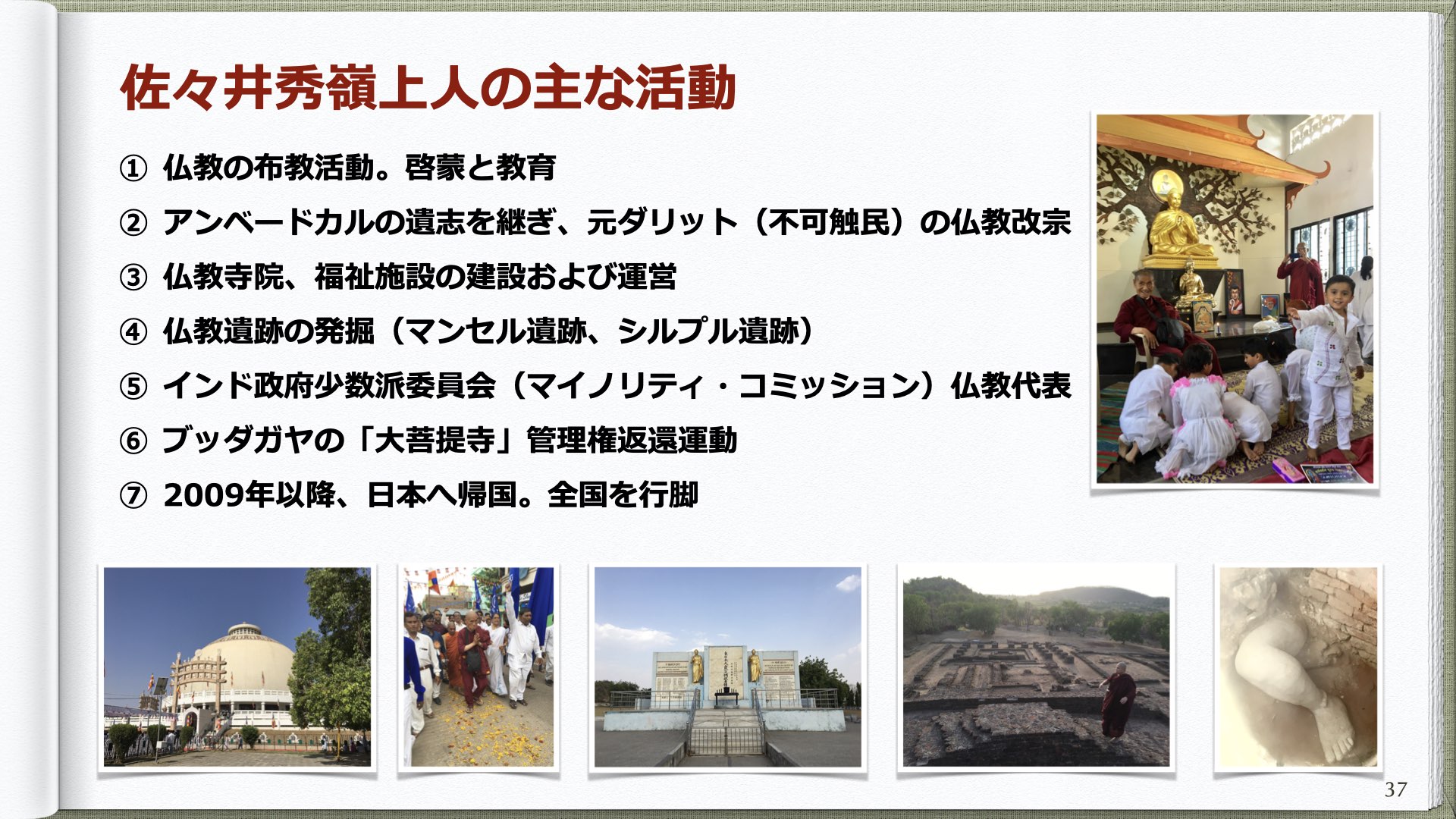 佐々井秀嶺上人の主な活動

① 仏教の布教活動。啓蒙と教育

② アンベードカルの遺志を継ぎ、元ダリット（不可触民）の仏教改宗

③ 仏教寺院、福祉施設の建設および運営

④ 仏教遺跡の発掘（マンセル遺跡、シルプル遺跡）

⑤ インド政府少数派委員会（マイノリティ・コミッション）仏教代表

⑥ ブッダガヤの「大菩提寺」管理権返還運動

⑦ 2009年以降、日本へ帰国。全国を行脚

37